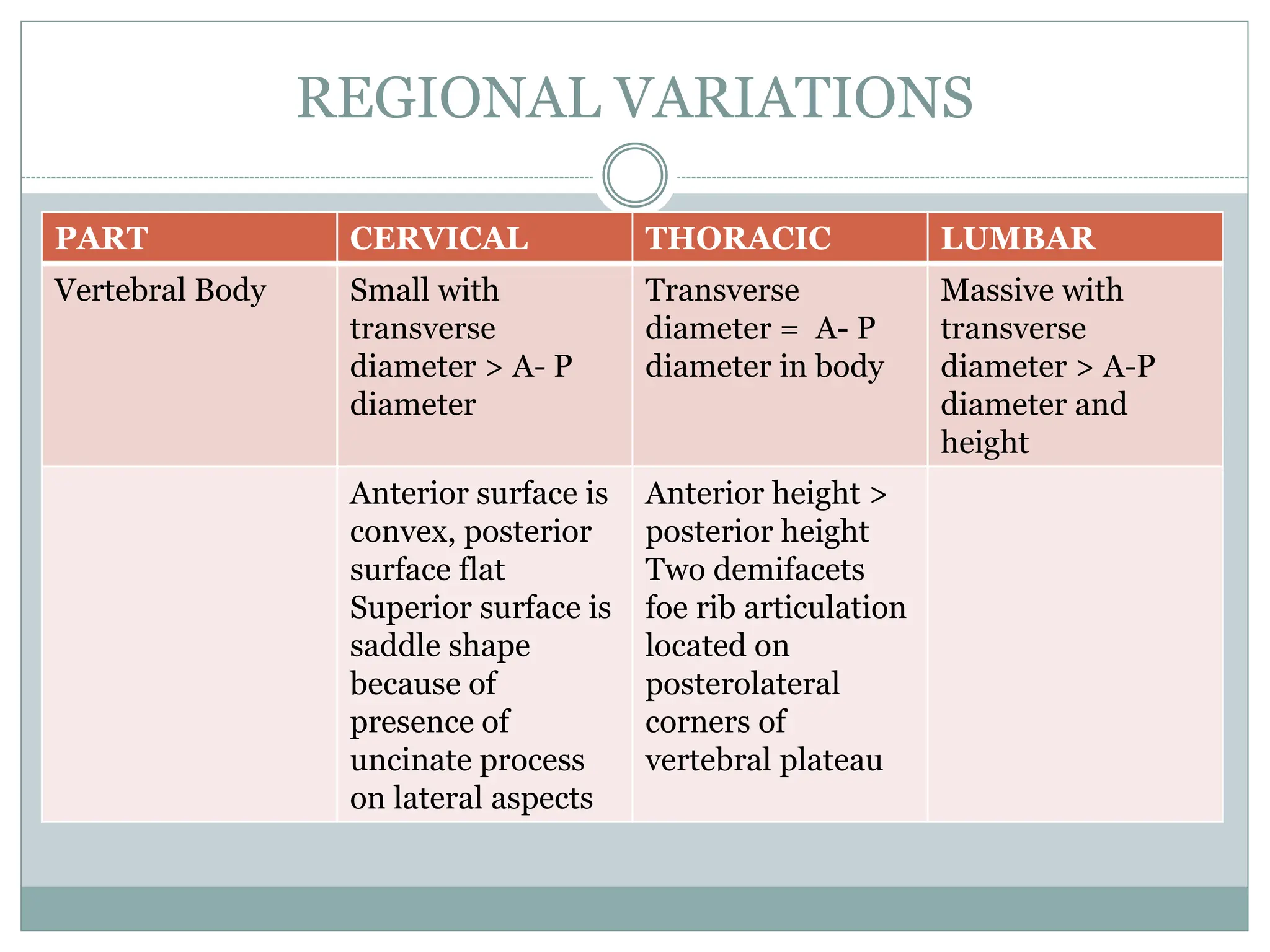 REGIONAL VARIATIONS

| PART | CERVICAL | THORACIC | LUMBAR |
|---|---|---|---|
| Vertebral Body | Small with transverse diameter > A- P diameter | Transverse diameter = A- P diameter in body | Massive with transverse diameter > A-P diameter and height |
| | Anterior surface is convex, posterior surface flat Superior surface is saddle shape because of presence of uncinate process on lateral aspects | Anterior height > posterior height Two demifacets foe rib articulation located on posterolateral corners of vertebral plateau | |